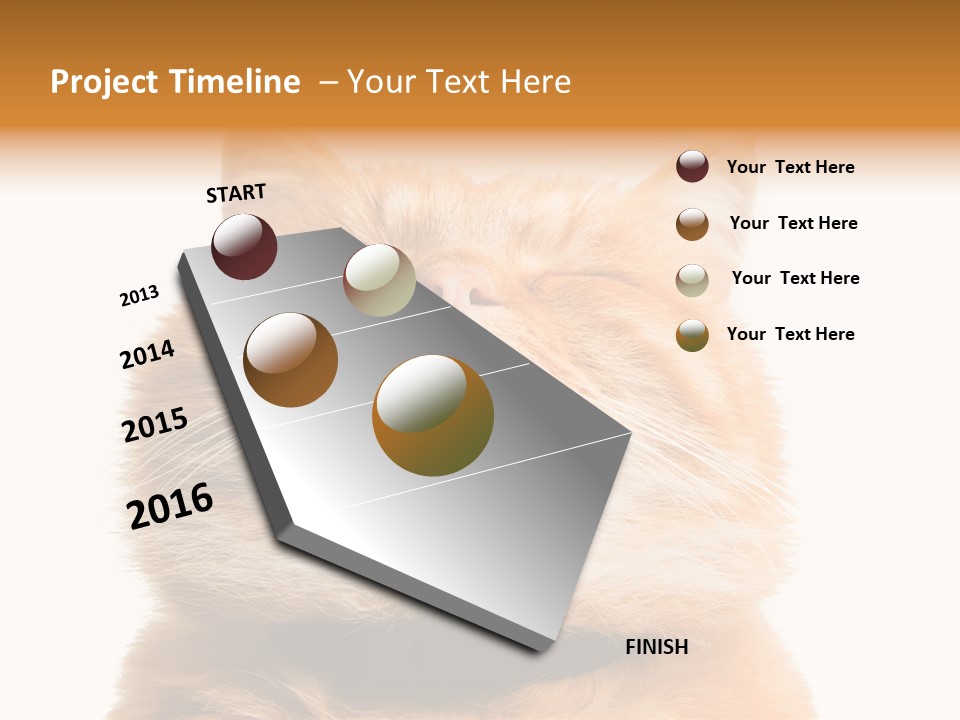 Project Timeline – Your Text Here

START

2013

2014

2015

2016

FINISH

Your Text Here

Your Text Here

Your Text Here

Your Text Here